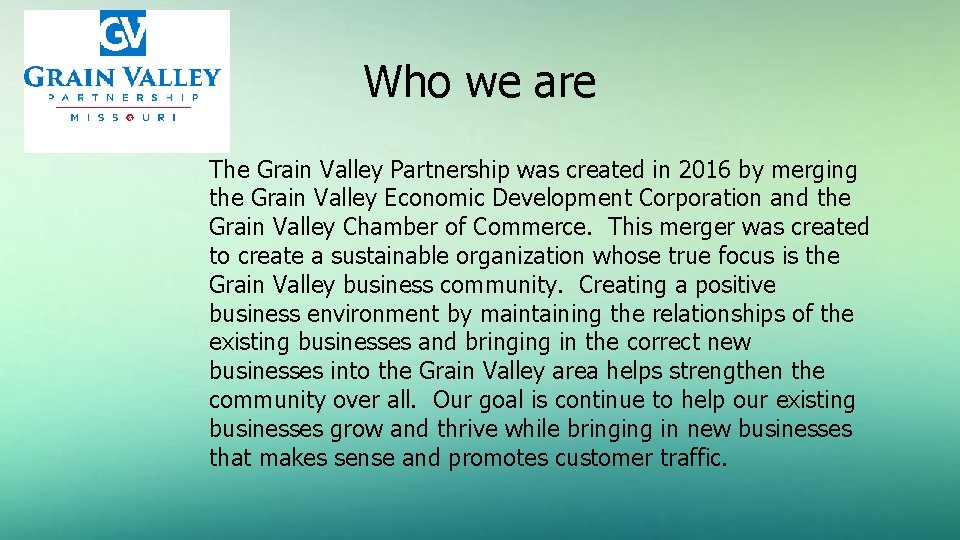 GV
GRAIN VALLEY
PARTNERSHIP
MISSOURI

Who we are

The Grain Valley Partnership was created in 2016 by merging the Grain Valley Economic Development Corporation and the Grain Valley Chamber of Commerce. This merger was created to create a sustainable organization whose true focus is the Grain Valley business community. Creating a positive business environment by maintaining the relationships of the existing businesses and bringing in the correct new businesses into the Grain Valley area helps strengthen the community over all. Our goal is continue to help our existing businesses grow and thrive while bringing in new businesses that makes sense and promotes customer traffic.